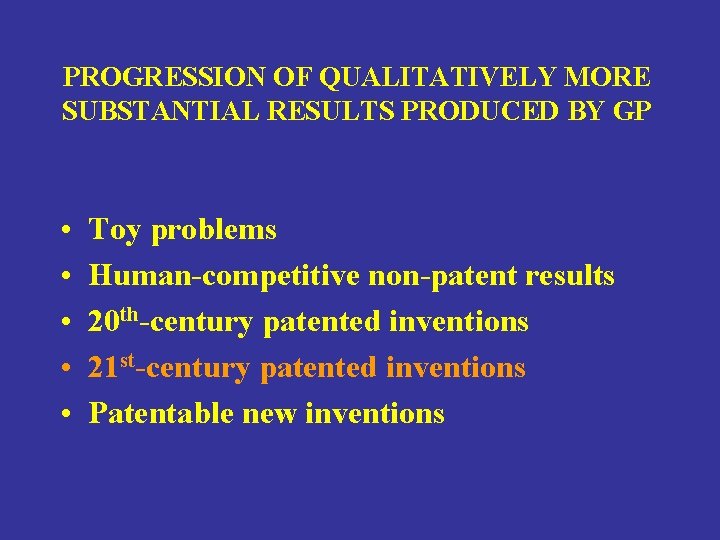 PROGRESSION OF QUALITATIVELY MORE SUBSTANTIAL RESULTS PRODUCED BY GP

• Toy problems
• Human-competitive non-patent results
• 20$^{th}$-century patented inventions
• 21$^{st}$-century patented inventions
• Patentable new inventions